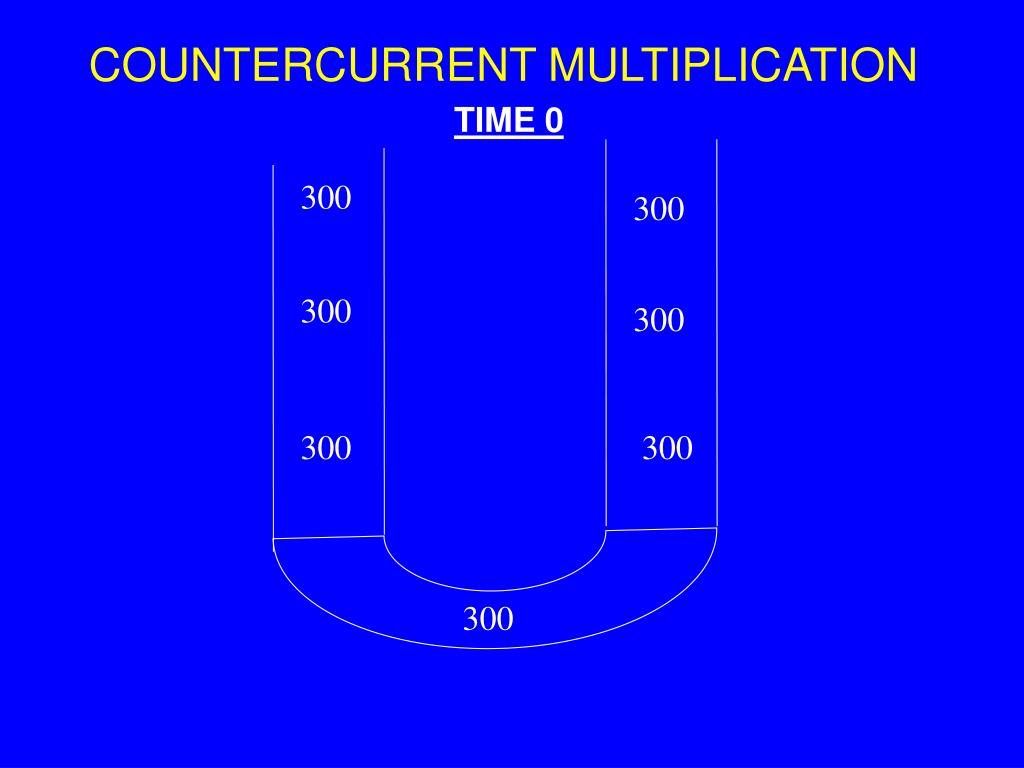 COUNTERCURRENT MULTIPLICATION

TIME 0

300

300

300

300

300

300

300